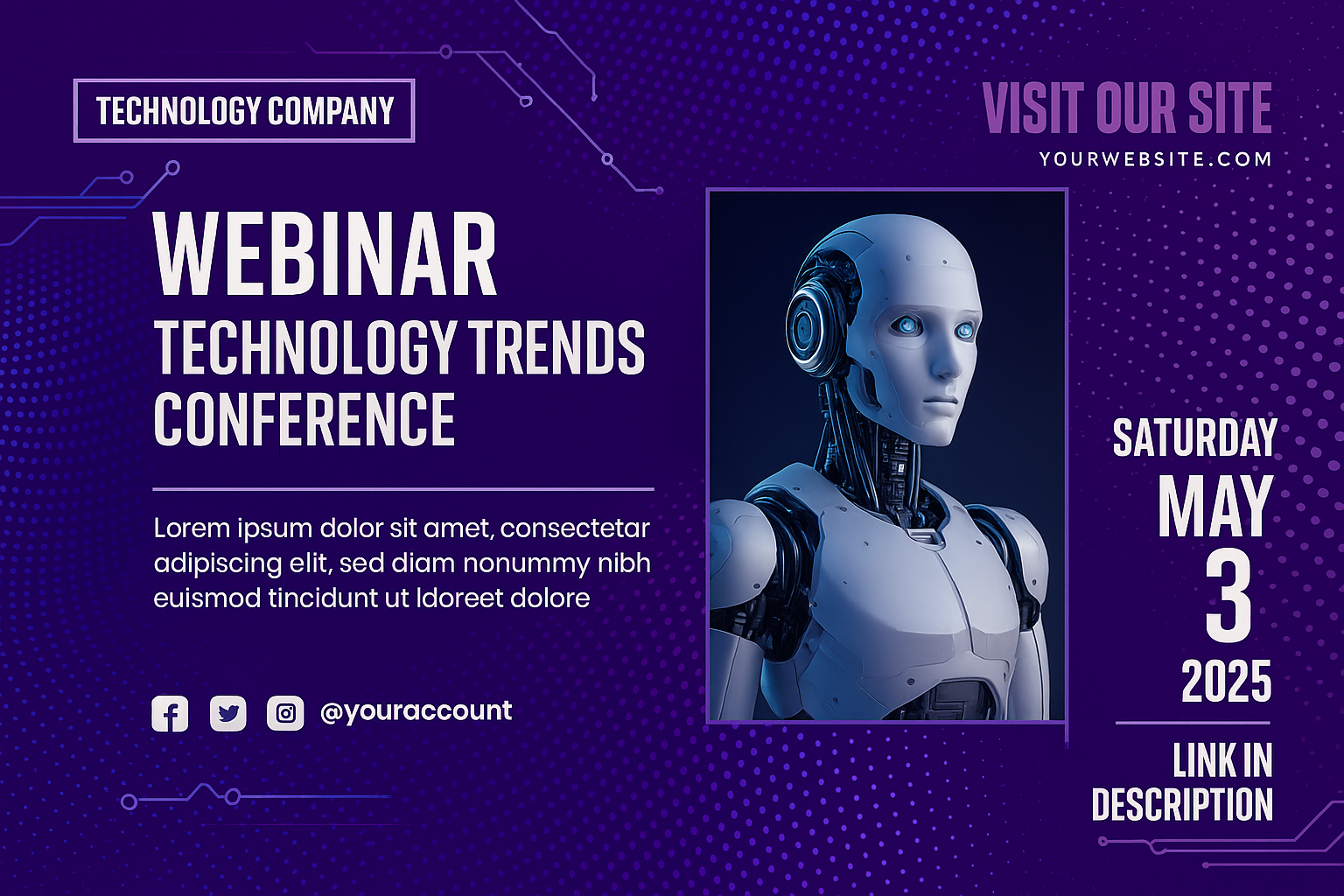 TECHNOLOGY COMPANY

VISIT OUR SITE
YOURWEBSITE.COM

WEBINAR
TECHNOLOGY TRENDS CONFERENCE

Lorem ipsum dolor sit amet, consectetar adipiscing elit, sed diam nonummy nibh euismod tincidunt ut ldoreet dolore

@youraccount

SATURDAY
MAY
3
2025

LINK IN DESCRIPTION